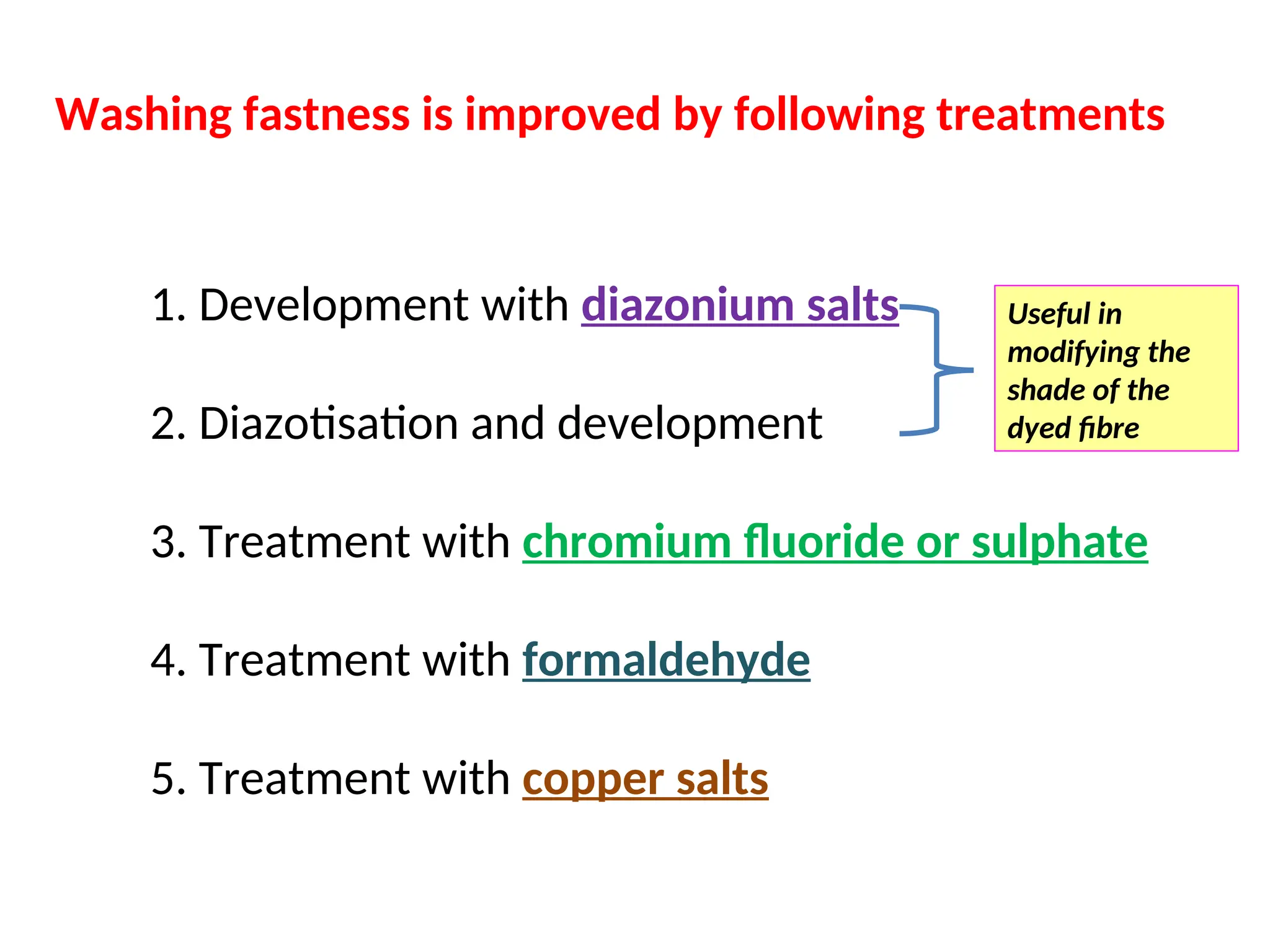 Washing fastness is improved by following treatments

1. Development with diazonium salts

2. Diazotisation and development

Useful in modifying the shade of the dyed fibre

3. Treatment with chromium fluoride or sulphate

4. Treatment with formaldehyde

5. Treatment with copper salts